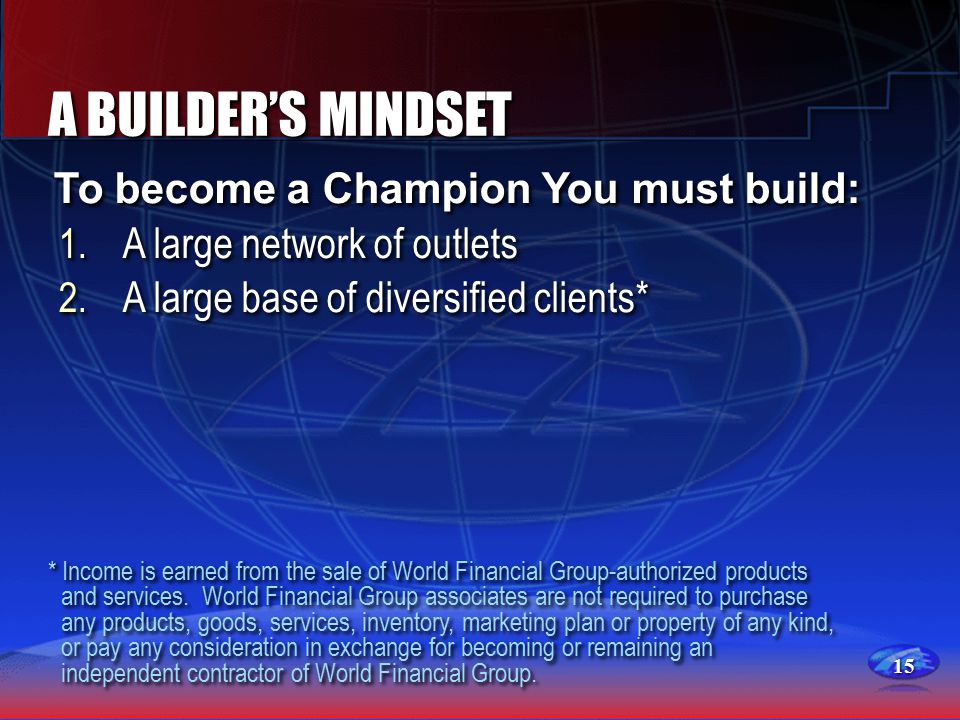 A BUILDER'S MINDSET

To become a Champion You must build:

1. A large network of outlets
2. A large base of diversified clients*

* Income is earned from the sale of World Financial Group-authorized products and services. World Financial Group associates are not required to purchase any products, goods, services, inventory, marketing plan or property of any kind, or pay any consideration in exchange for becoming or remaining an independent contractor of World Financial Group.

15